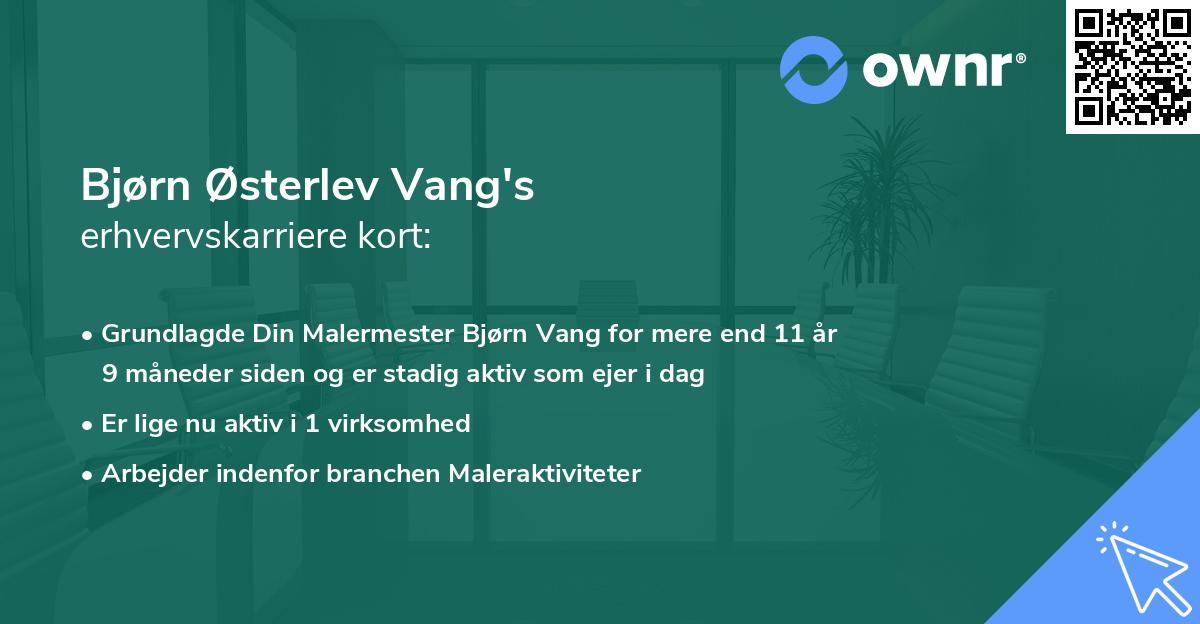 ownr®

Bjørn Østerlev Vang's
erhvervskarriere kort:

• Grundlagde Din Malermester Bjørn Vang for mere end 11 år 9 måneder siden og er stadig aktiv som ejer i dag
• Er lige nu aktiv i 1 virksomhed
• Arbejder indenfor branchen Maleraktiviteter